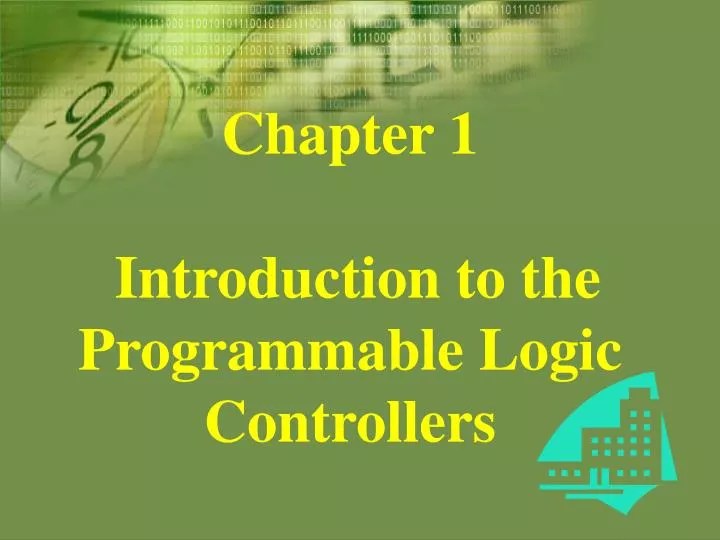 Chapter 1

Introduction to the Programmable Logic Controllers